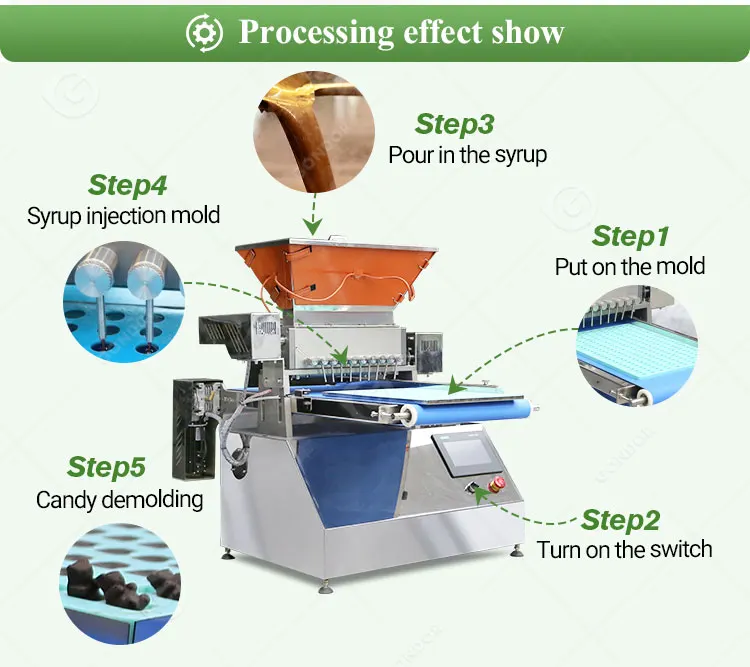 Processing effect show

Step3
Pour in the syrup

Step4
Syrup injection mold

Step1
Put on the mold

Step5
Candy demolding

Step2
Turn on the switch